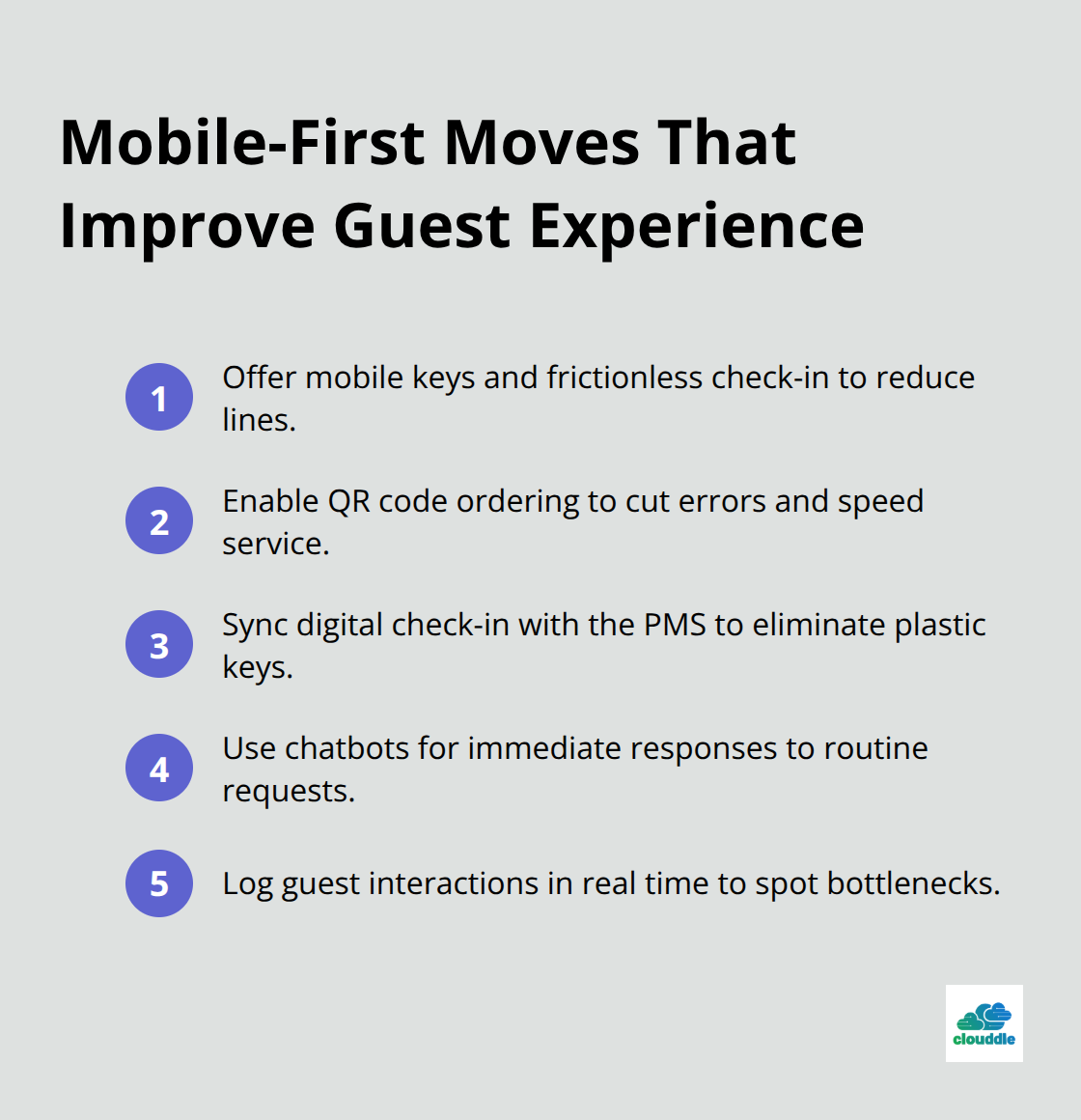 Mobile-First Moves That Improve Guest Experience

1 Offer mobile keys and frictionless check-in to reduce lines.

2 Enable QR code ordering to cut errors and speed service.

3 Sync digital check-in with the PMS to eliminate plastic keys.

4 Use chatbots for immediate responses to routine requests.

5 Log guest interactions in real time to spot bottlenecks.

clouddle